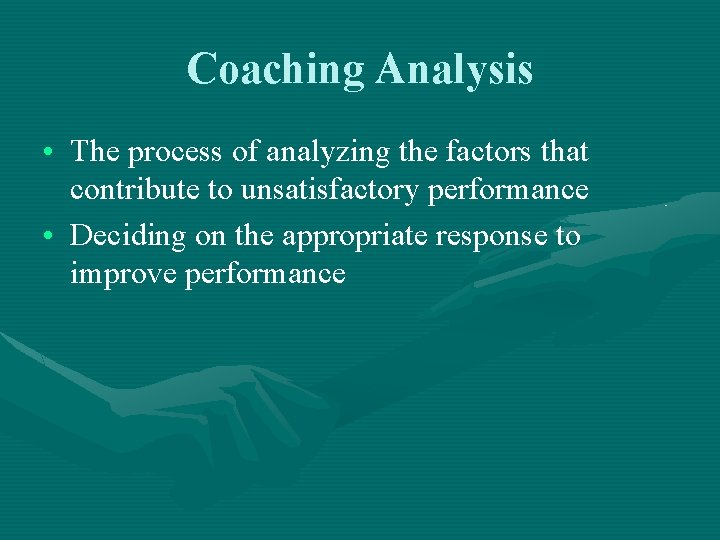 Coaching Analysis

• The process of analyzing the factors that contribute to unsatisfactory performance
• Deciding on the appropriate response to improve performance